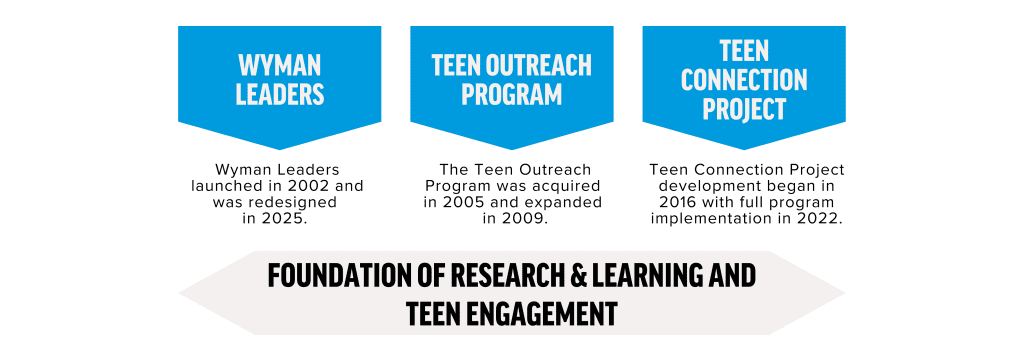 WYMAN LEADERS

Wyman Leaders launched in 2002 and was redesigned in 2025.

TEEN OUTREACH PROGRAM

The Teen Outreach Program was acquired in 2005 and expanded in 2009.

TEEN CONNECTION PROJECT

Teen Connection Project development began in 2016 with full program implementation in 2022.

FOUNDATION OF RESEARCH & LEARNING AND TEEN ENGAGEMENT